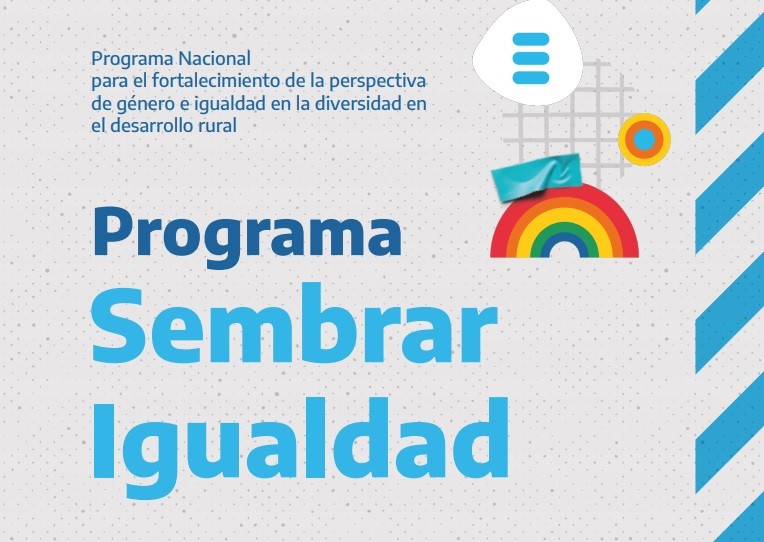 Programa Nacional
para el fortalecimiento de la perspectiva de género e igualdad en la diversidad en el desarrollo rural

Programa
Sembrar
Igualdad